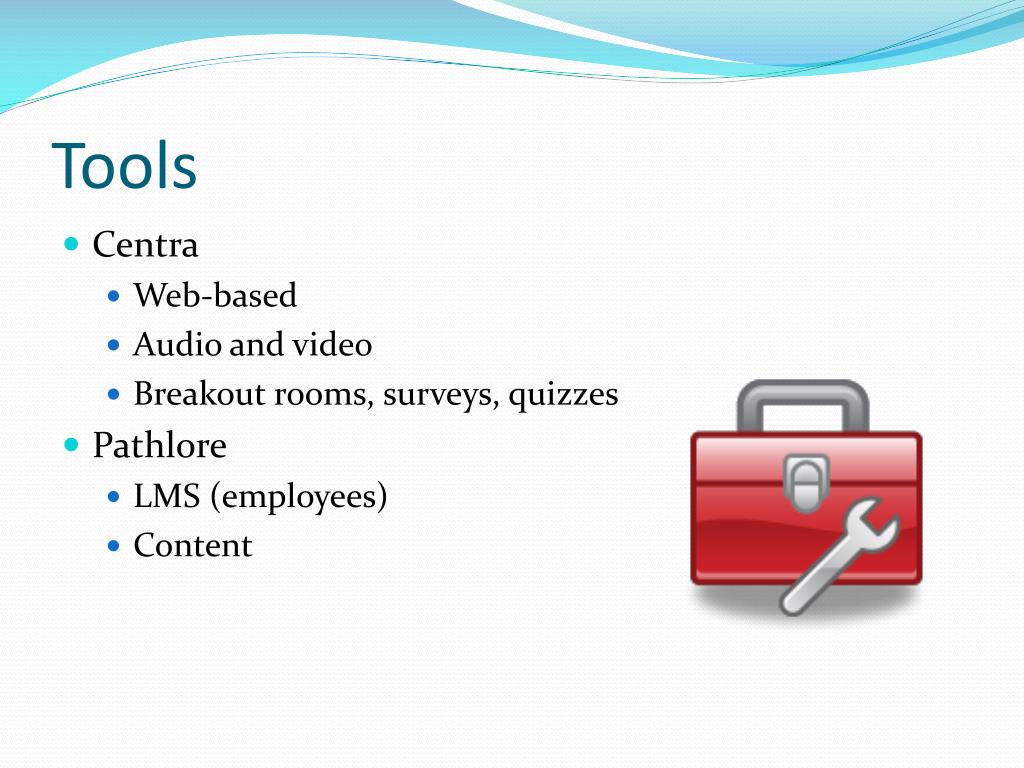 Tools

- Centra
  - Web-based
  - Audio and video
  - Breakout rooms, surveys, quizzes
- Pathlore
  - LMS (employees)
  - Content